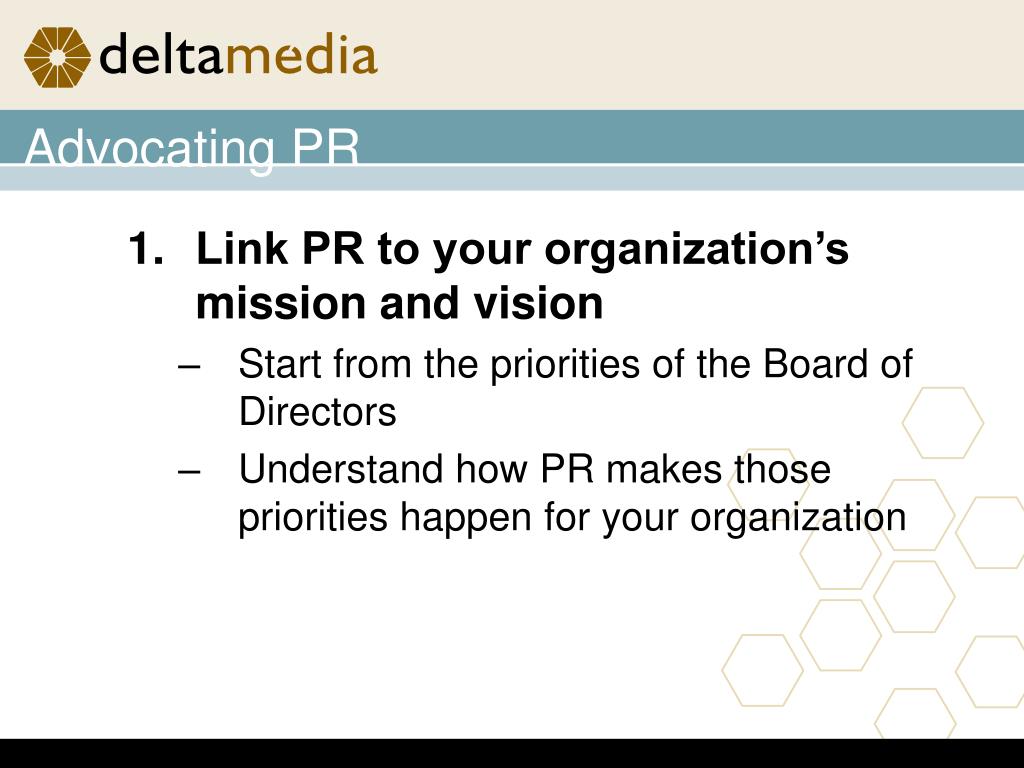 deltamedia

Advocating PR

1. Link PR to your organization's mission and vision

– Start from the priorities of the Board of Directors

– Understand how PR makes those priorities happen for your organization